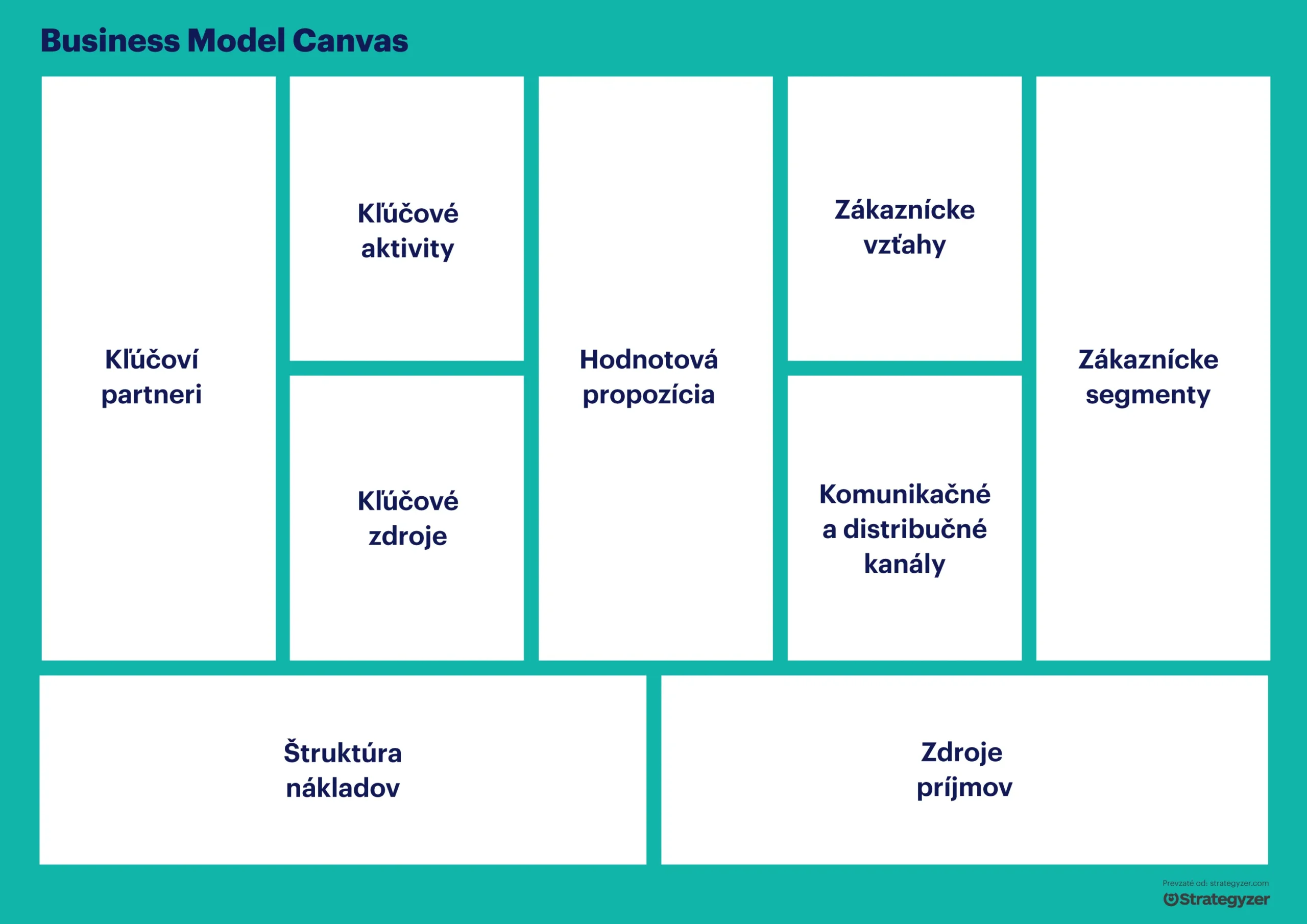 Business Model Canvas

Kľúčoví partneri

Kľúčové aktivity

Kľúčové zdroje

Hodnotová propozícia

Zákaznícke vzťahy

Komunikačné a distribučné kanály

Zákaznícke segmenty

Štruktúra nákladov

Zdroje príjmov

Prevzaté od: strategyzer.com
Strategyzer